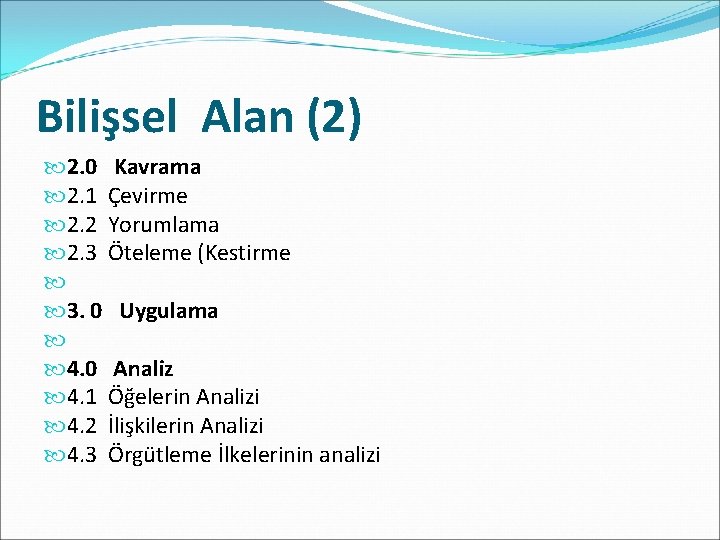 Bilişsel Alan (2)

2.0 Kavrama
2.1 Çevirme
2.2 Yorumlama
2.3 Öteleme (Kestirme

3. 0 Uygulama

4.0 Analiz
4.1 Öğelerin Analizi
4.2 İlişkilerin Analizi
4.3 Örgütleme İlkelerinin analizi